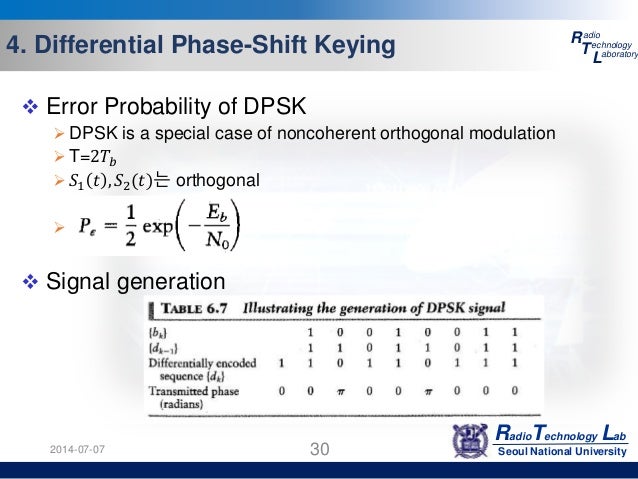 4. Differential Phase-Shift Keying

Radio Technology Laboratory

❖ Error Probability of DPSK
➢ DPSK is a special case of noncoherent orthogonal modulation
➢ T=$2T_b$
➢ $S_1(t), S_2(t)$는 orthogonal
➢ $P_e = \frac{1}{2}\exp\left(-\frac{E_b}{N_0}\right)$

❖ Signal generation

TABLE 6.7 Illustrating the generation of DPSK signal

| | | | | | | | | | |
|---|---|---|---|---|---|---|---|---|---|
| $\{b_k\}$ | | 1 | 0 | 0 | 1 | 0 | 0 | 1 | 1 |
| $\{d_{k-1}\}$ | | 1 | 1 | 0 | 1 | 1 | 0 | 1 | 1 |
| Differentially encoded sequence $\{d_k\}$ | 1 | 1 | 0 | 1 | 1 | 0 | 1 | 1 | 1 |
| Transmitted phase (radians) | 0 | 0 | $\pi$ | 0 | 0 | $\pi$ | 0 | 0 | 0 |

2014-07-07
30
Radio Technology Lab
Seoul National University